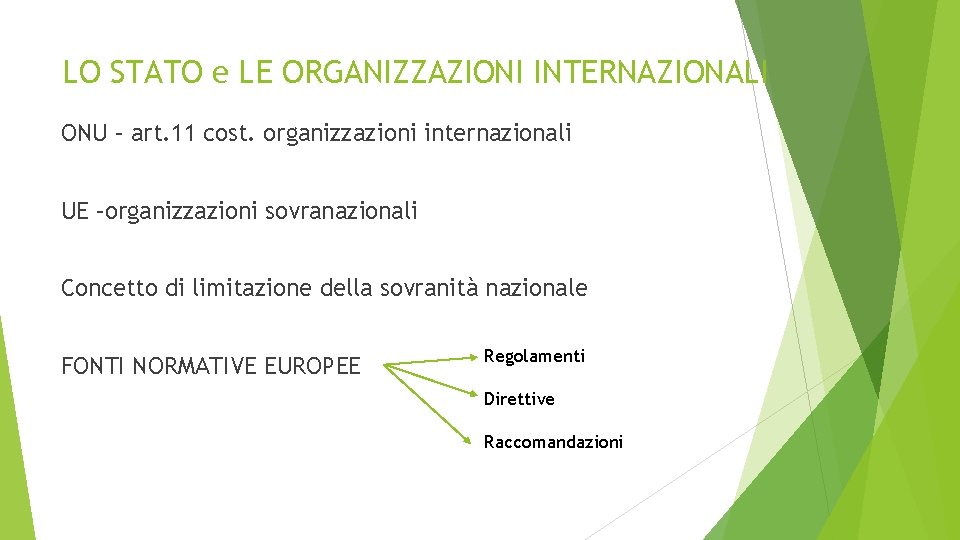 LO STATO e LE ORGANIZZAZIONI INTERNAZIONALI

ONU – art.11 cost. organizzazioni internazionali

UE –organizzazioni sovranazionali

Concetto di limitazione della sovranità nazionale

FONTI NORMATIVE EUROPEE

Regolamenti

Direttive

Raccomandazioni